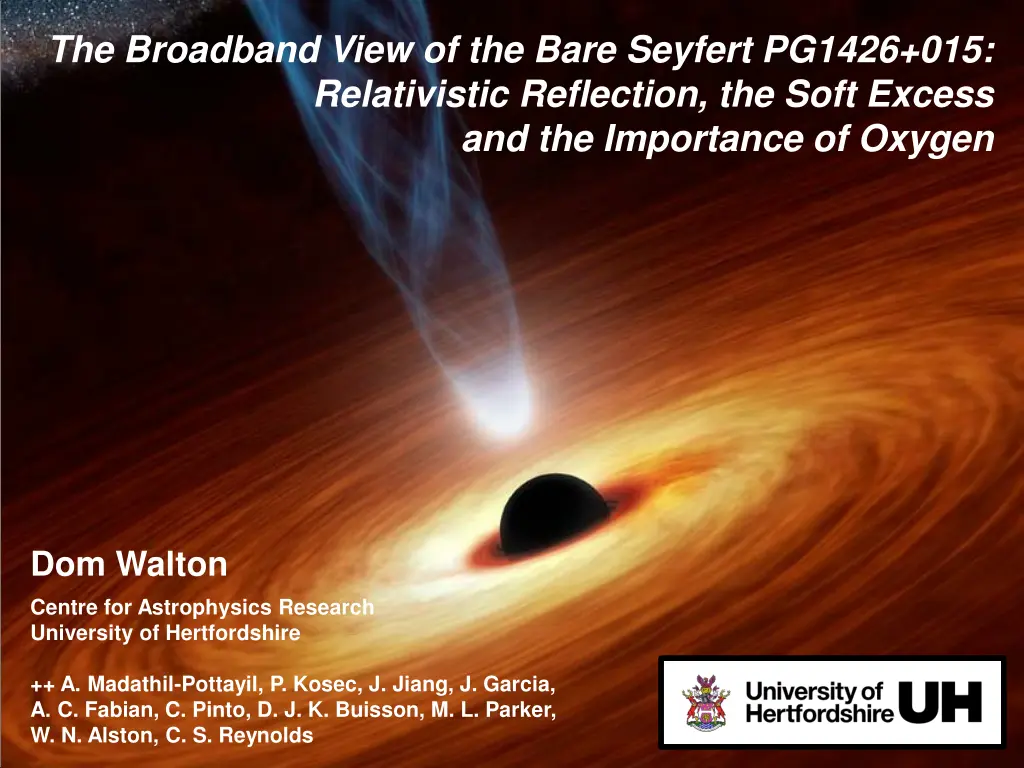 The Broadband View of the Bare Seyfert PG1426+015: Relativistic Reflection, the Soft Excess and the Importance of Oxygen

Dom Walton

Centre for Astrophysics Research
University of Hertfordshire

++ A. Madathil-Pottayil, P. Kosec, J. Jiang, J. Garcia, A. C. Fabian, C. Pinto, D. J. K. Buisson, M. L. Parker, W. N. Alston, C. S. Reynolds

University of Hertfordshire UH